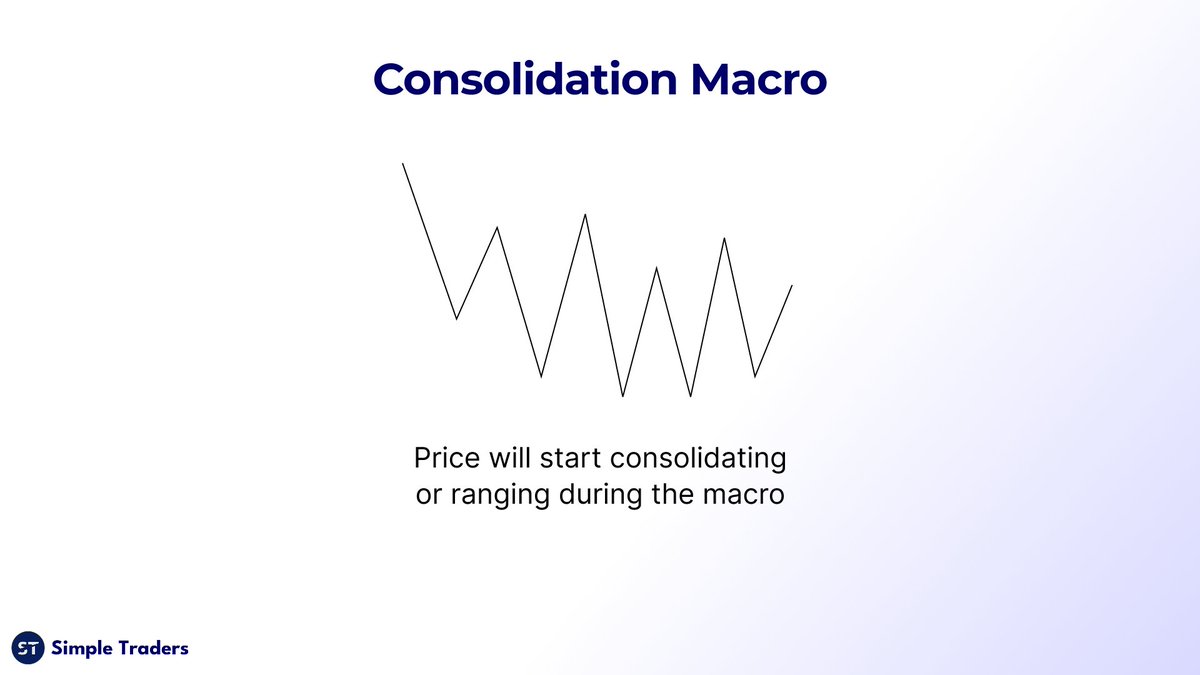 Consolidation Macro

Price will start consolidating or ranging during the macro

ST Simple Traders